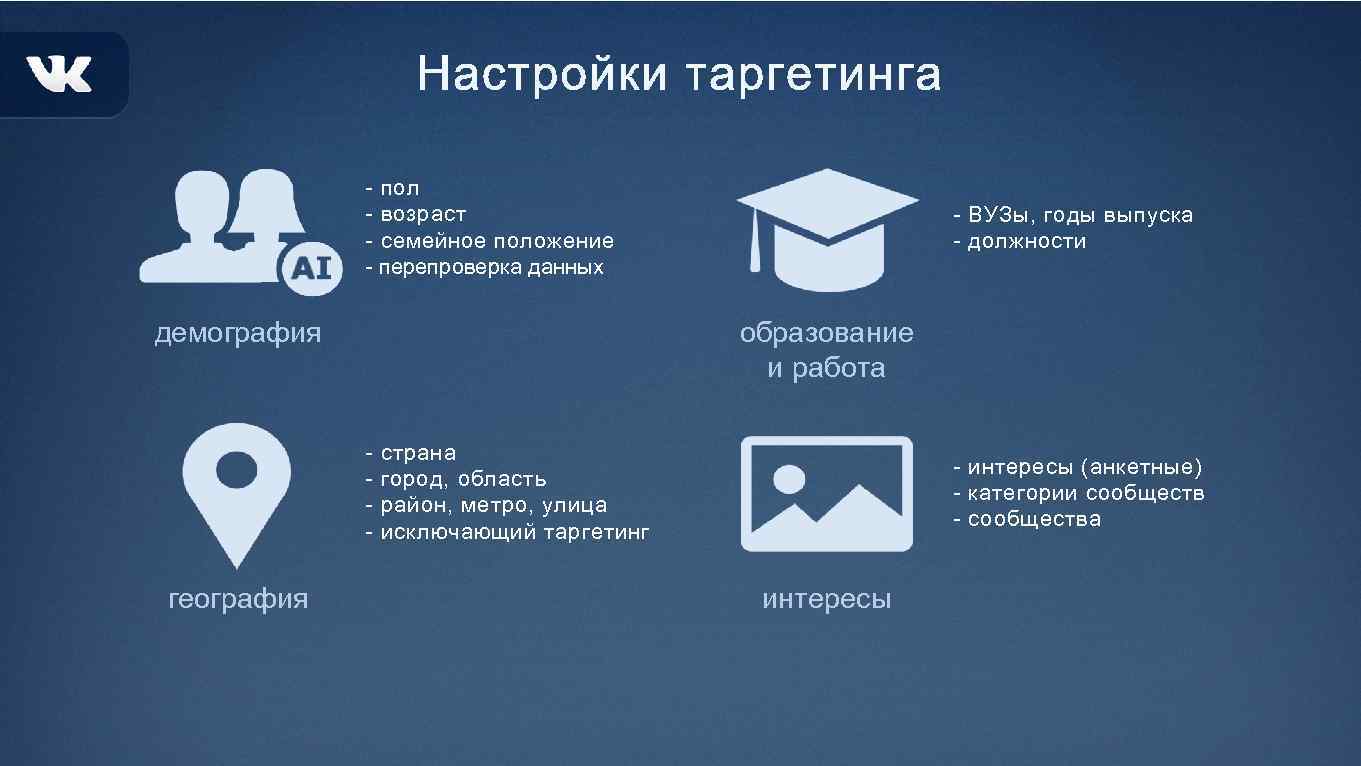 VK

Настройки таргетинга

AI

- пол
- возраст
- семейное положение
- перепроверка данных

демография

- ВУЗы, годы выпуска
- должности

образование и работа

- страна
- город, область
- район, метро, улица
- исключающий таргетинг

география

- интересы (анкетные)
- категории сообществ
- сообщества

интересы